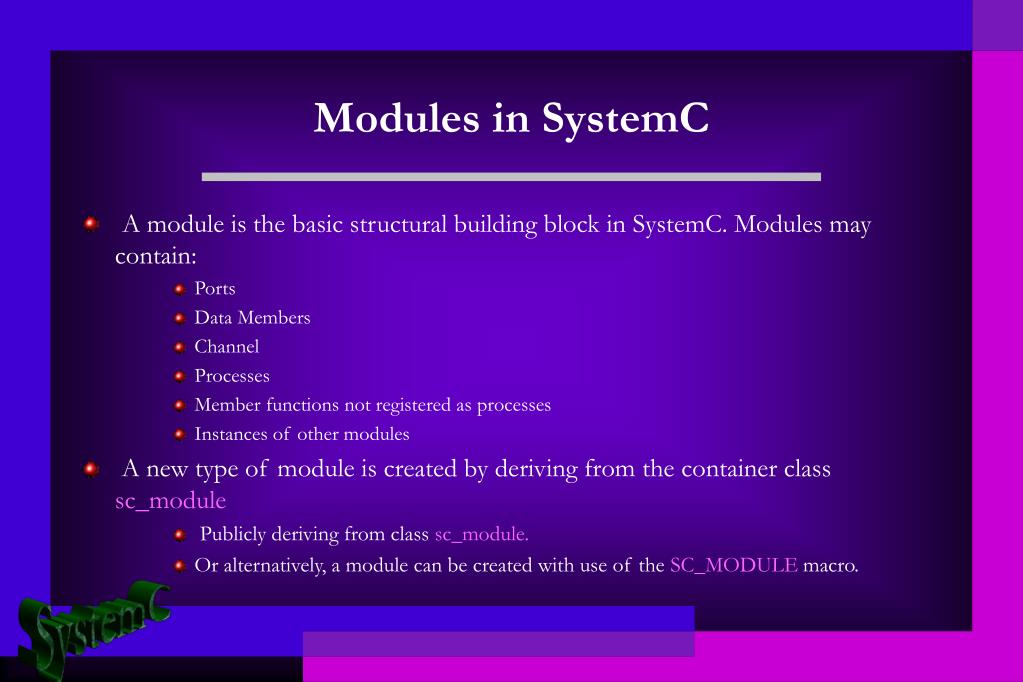 Modules in SystemC

A module is the basic structural building block in SystemC. Modules may contain:

Ports

Data Members

Channel

Processes

Member functions not registered as processes

Instances of other modules

A new type of module is created by deriving from the container class sc_module

Publicly deriving from class sc_module.

Or alternatively, a module can be created with use of the SC_MODULE macro.

SystemC